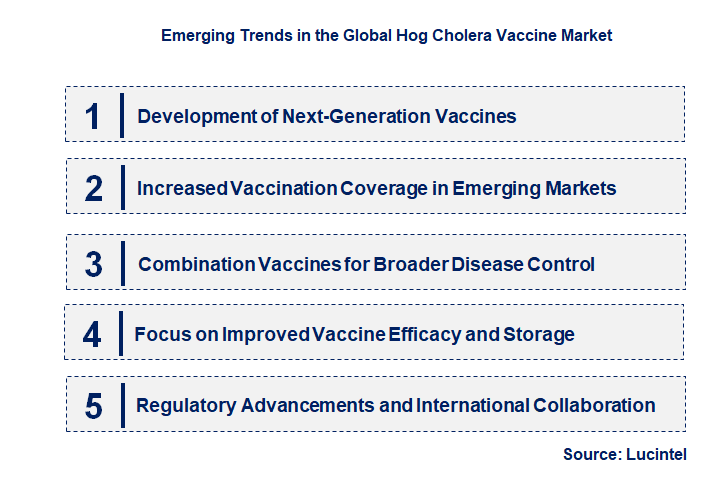 Emerging Trends in the Global Hog Cholera Vaccine Market

1 Development of Next-Generation Vaccines

2 Increased Vaccination Coverage in Emerging Markets

3 Combination Vaccines for Broader Disease Control

4 Focus on Improved Vaccine Efficacy and Storage

5 Regulatory Advancements and International Collaboration

Source: Lucintel